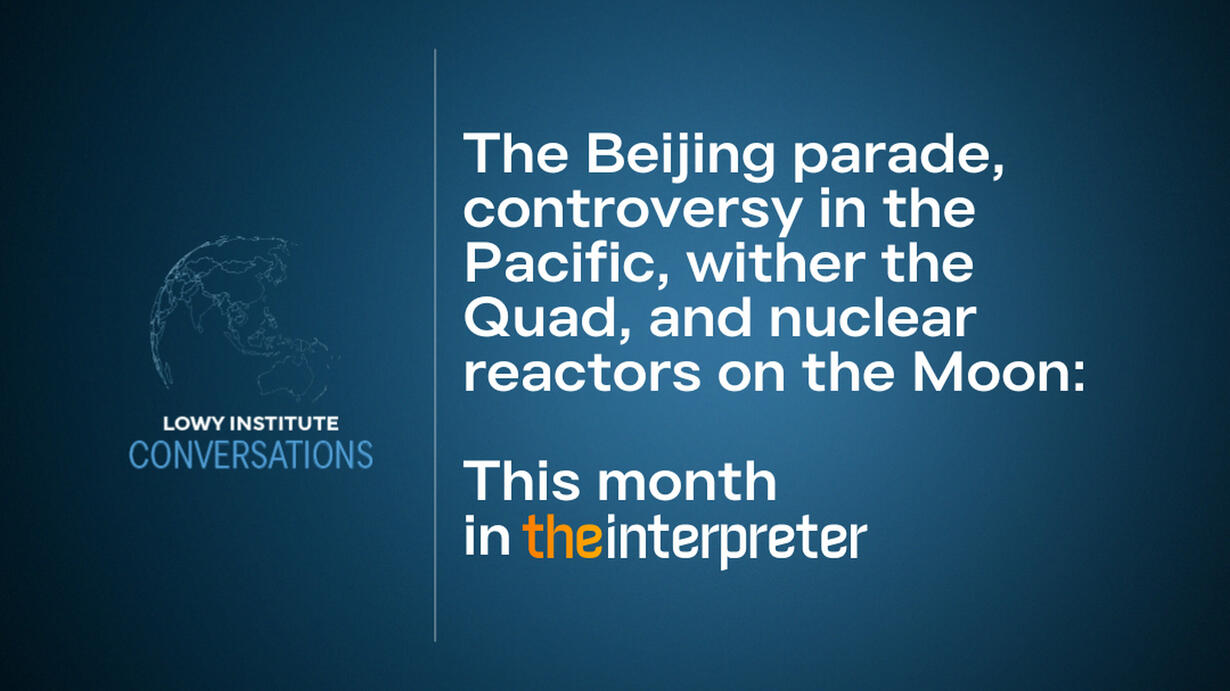 LOWY INSTITUTE
CONVERSATIONS

The Beijing parade, controversy in the Pacific, wither the Quad, and nuclear reactors on the Moon:

This month in theinterpreter